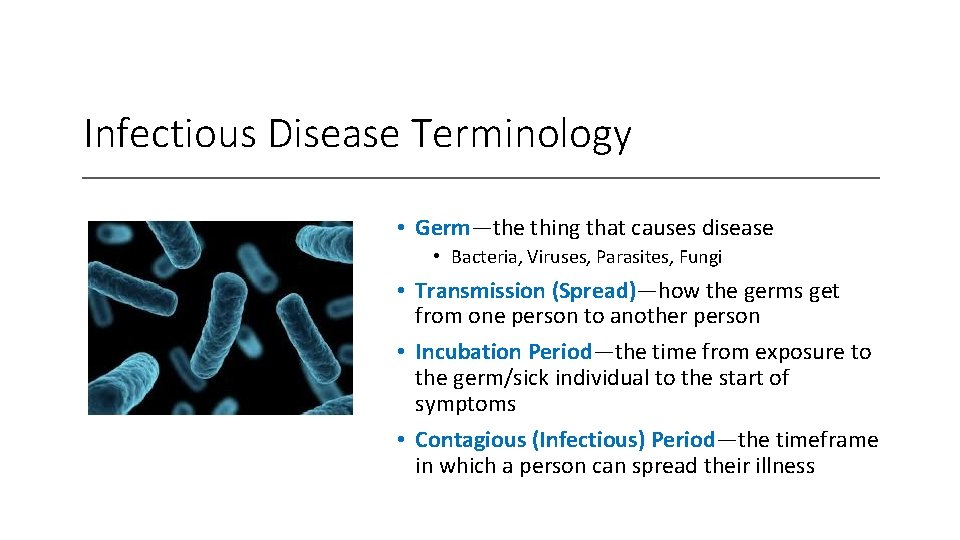 Infectious Disease Terminology

• Germ—the thing that causes disease
  • Bacteria, Viruses, Parasites, Fungi
• Transmission (Spread)—how the germs get from one person to another person
• Incubation Period—the time from exposure to the germ/sick individual to the start of symptoms
• Contagious (Infectious) Period—the timeframe in which a person can spread their illness